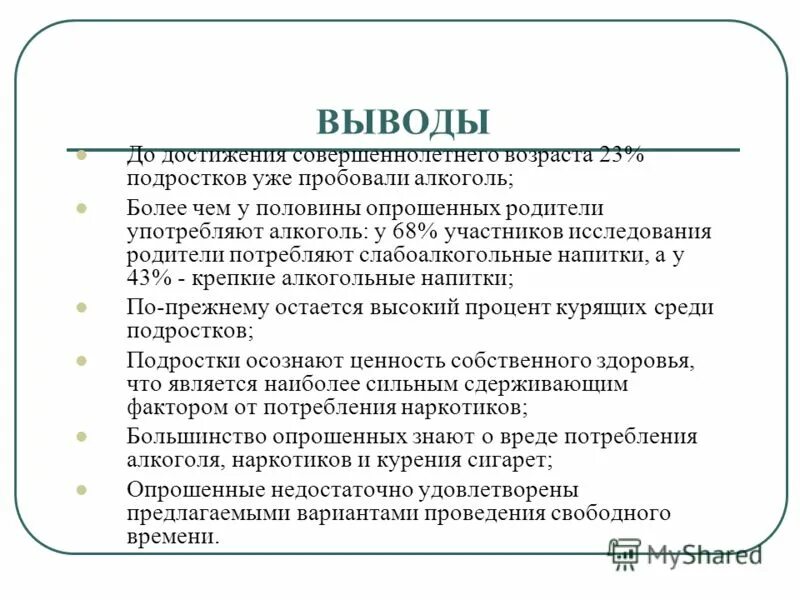 ВЫВОДЫ

До достижения совершеннолетнего возраста 23% подростков уже пробовали алкоголь;

Более чем у половины опрошенных родители употребляют алкоголь: у 68% участников исследования родители потребляют слабоалкогольные напитки, а у 43% - крепкие алкогольные напитки;

По-прежнему остается высокий процент курящих среди подростков;

Подростки осознают ценность собственного здоровья, что является наиболее сильным сдерживающим фактором от потребления наркотиков;

Большинство опрошенных знают о вреде потребления алкоголя, наркотиков и курения сигарет;

Опрошенные недостаточно удовлетворены предлагаемыми вариантами проведения свободного времени.

MyShared